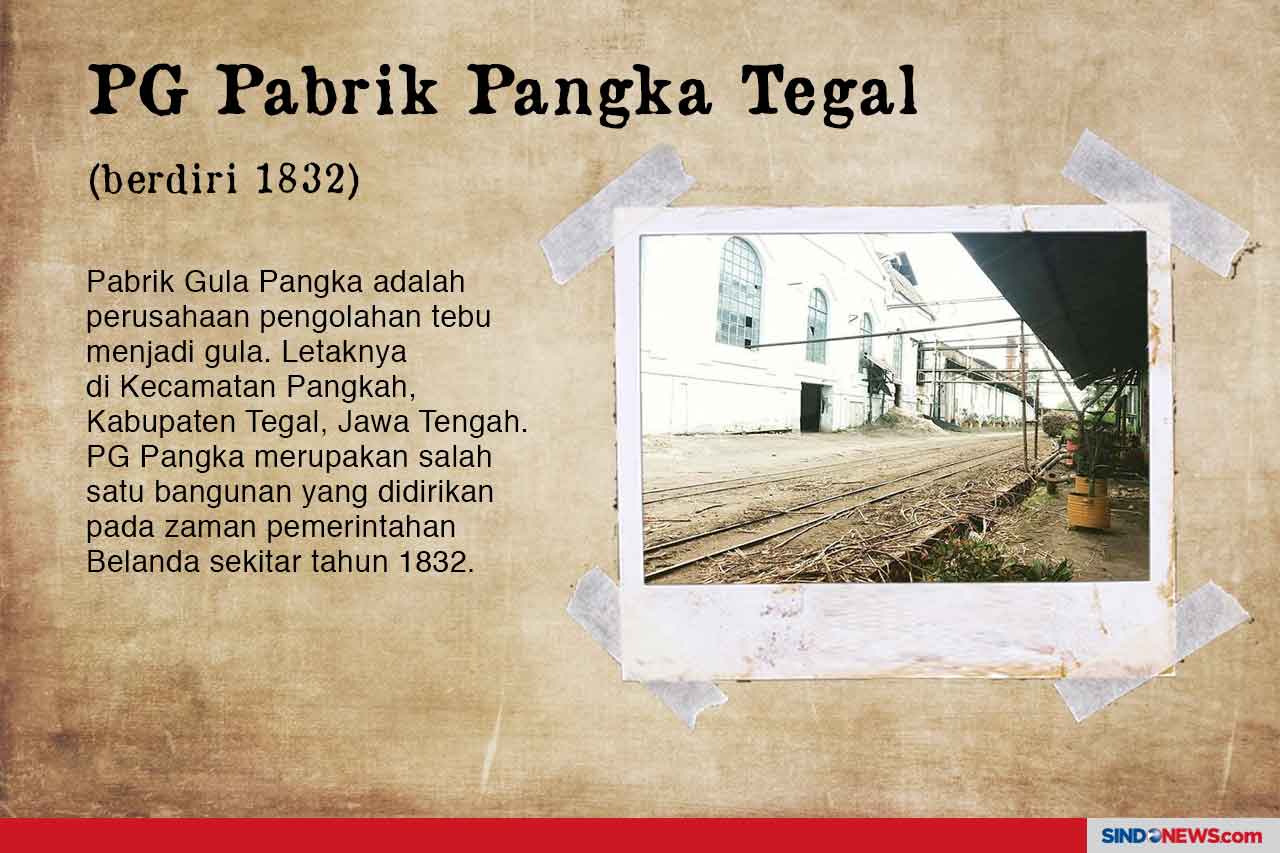 PG Pabrik Pangka Tegal

(berdiri 1832)

Pabrik Gula Pangka adalah perusahaan pengolahan tebu menjadi gula. Letaknya di Kecamatan Pangkah, Kabupaten Tegal, Jawa Tengah. PG Pangka merupakan salah satu bangunan yang didirikan pada zaman pemerintahan Belanda sekitar tahun 1832.

SINDONEWS.com